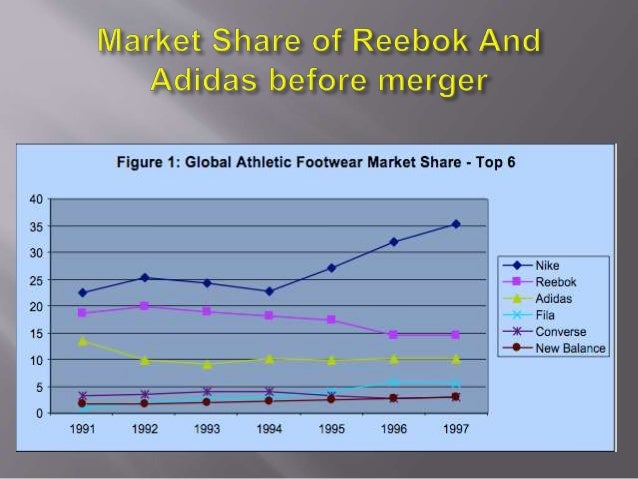 Market Share of Reebok And Adidas before merger

Figure 1: Global Athletic Footwear Market Share - Top 6

40
35
30
25
20
15
10
5
0

1991 1992 1993 1994 1995 1996 1997

Nike
Reebok
Adidas
Fila
Converse
New Balance